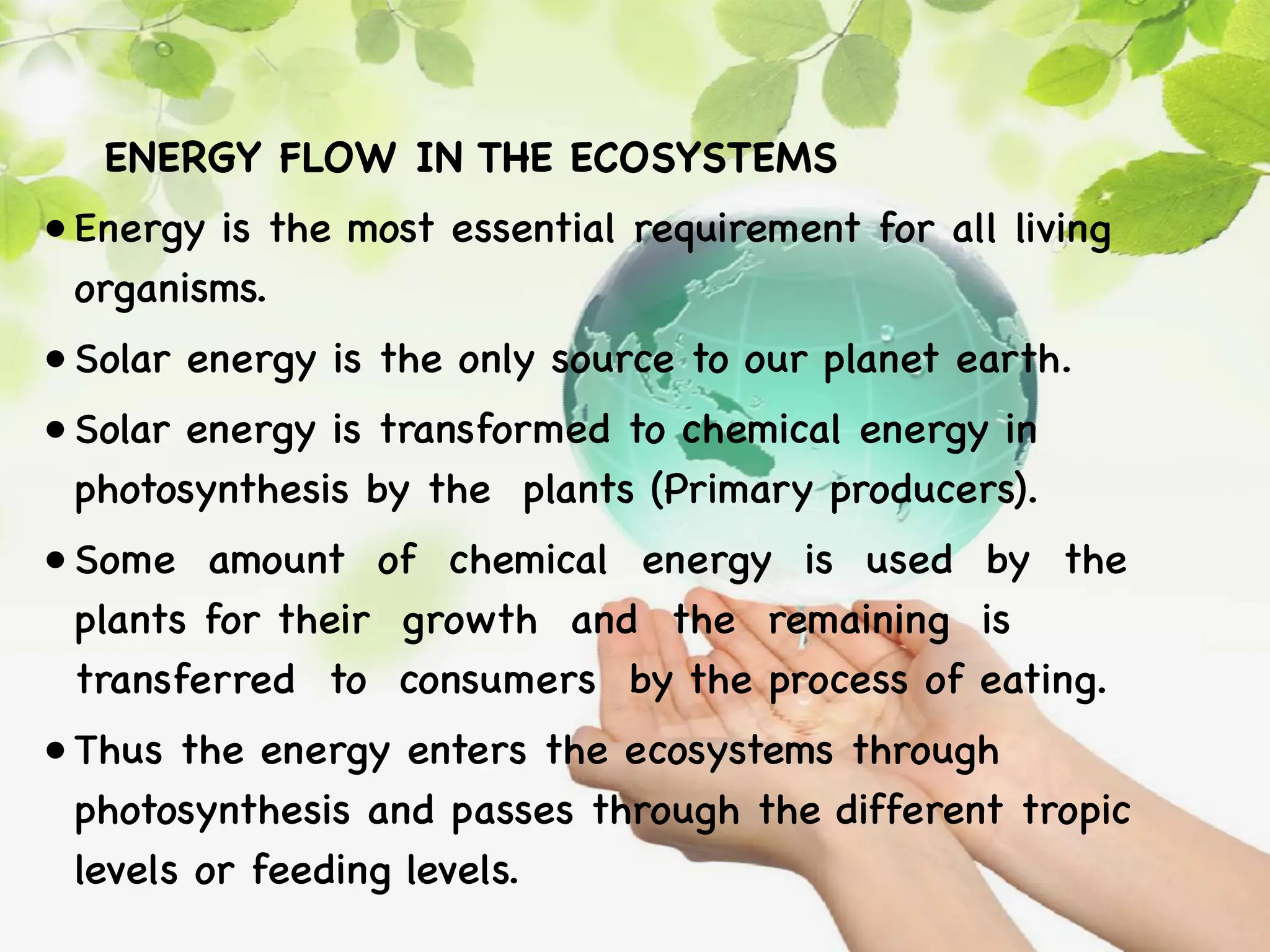 ENERGY FLOW IN THE ECOSYSTEMS

• Energy is the most essential requirement for all living organisms.

• Solar energy is the only source to our planet earth.

• Solar energy is transformed to chemical energy in photosynthesis by the plants (Primary producers).

• Some amount of chemical energy is used by the plants for their growth and the remaining is transferred to consumers by the process of eating.

• Thus the energy enters the ecosystems through photosynthesis and passes through the different tropic levels or feeding levels.